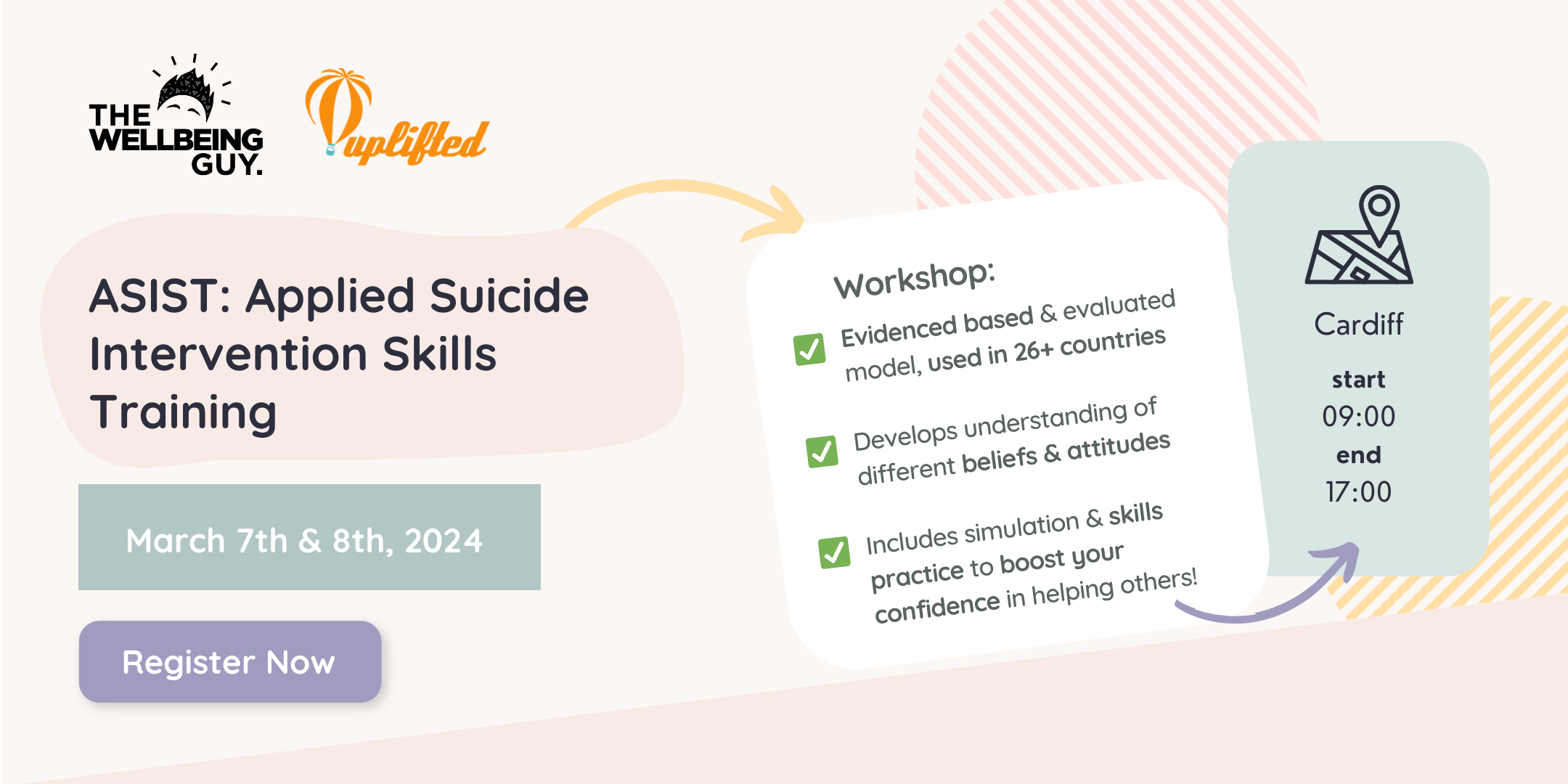 THE WELLBEING GUY.

uplifted

ASIST: Applied Suicide Intervention Skills Training

March 7th & 8th, 2024

Register Now

Workshop:

Evidenced based & evaluated model, used in 26+ countries

Develops understanding of different beliefs & attitudes

Includes simulation & skills practice to boost your confidence in helping others!

Cardiff

start
09:00
end
17:00